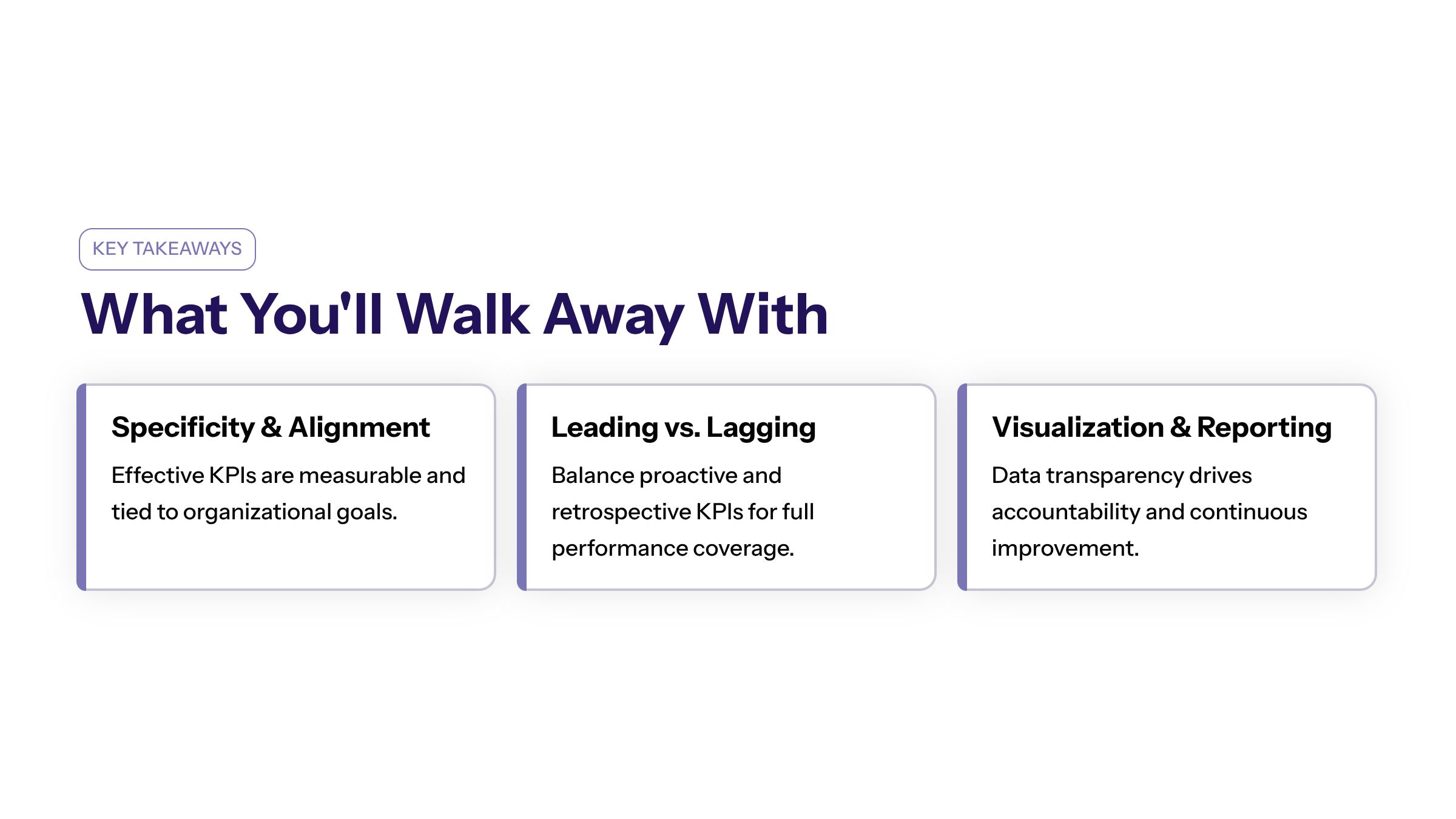 KEY TAKEAWAYS

What You'll Walk Away With

Specificity & Alignment

Effective KPIs are measurable and tied to organizational goals.

Leading vs. Lagging

Balance proactive and retrospective KPIs for full performance coverage.

Visualization & Reporting

Data transparency drives accountability and continuous improvement.